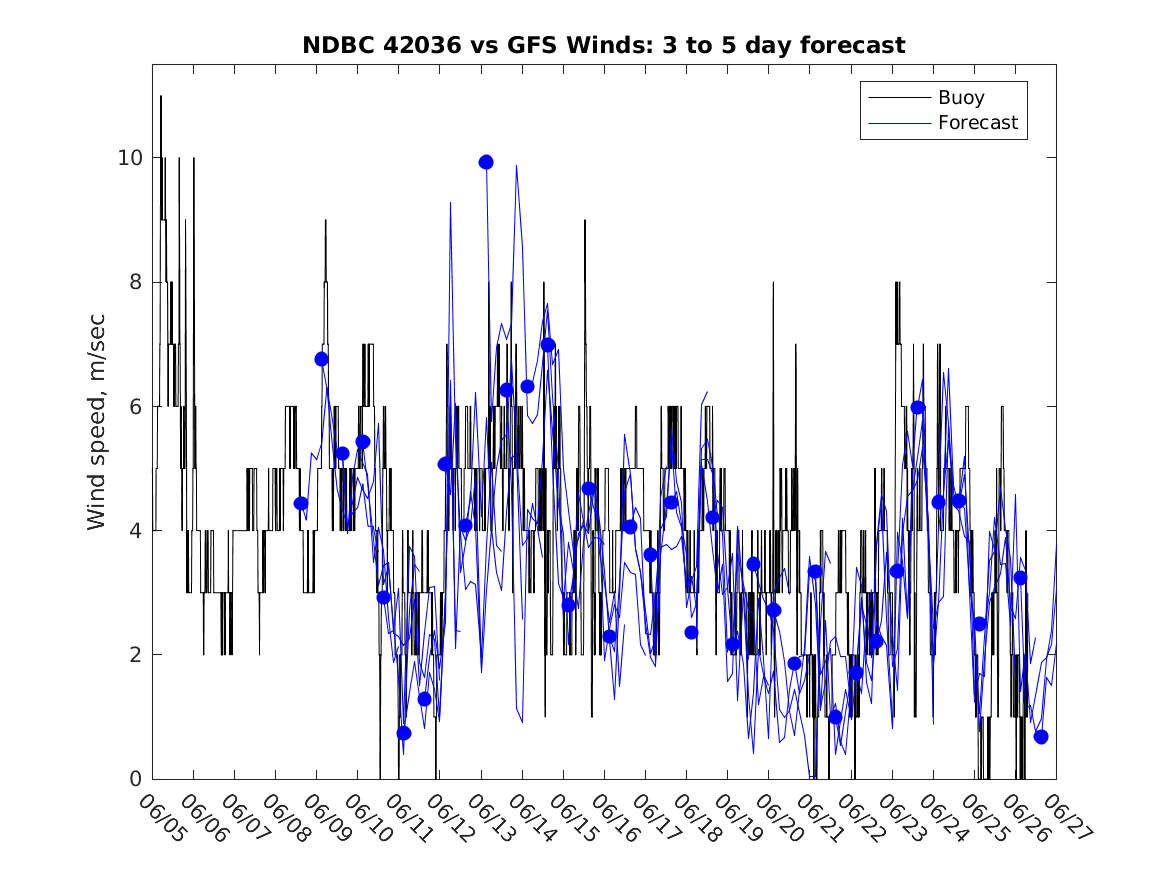 NDBC 42036 vs GFS Winds: 3 to 5 day forecast

Buoy
Forecast

Wind speed, m/sec

10
8
6
4
2
0

06/05
06/06
06/07
06/08
06/09
06/10
06/11
06/12
06/13
06/14
06/15
06/16
06/17
06/18
06/19
06/20
06/21
06/22
06/23
06/24
06/25
06/26
06/27